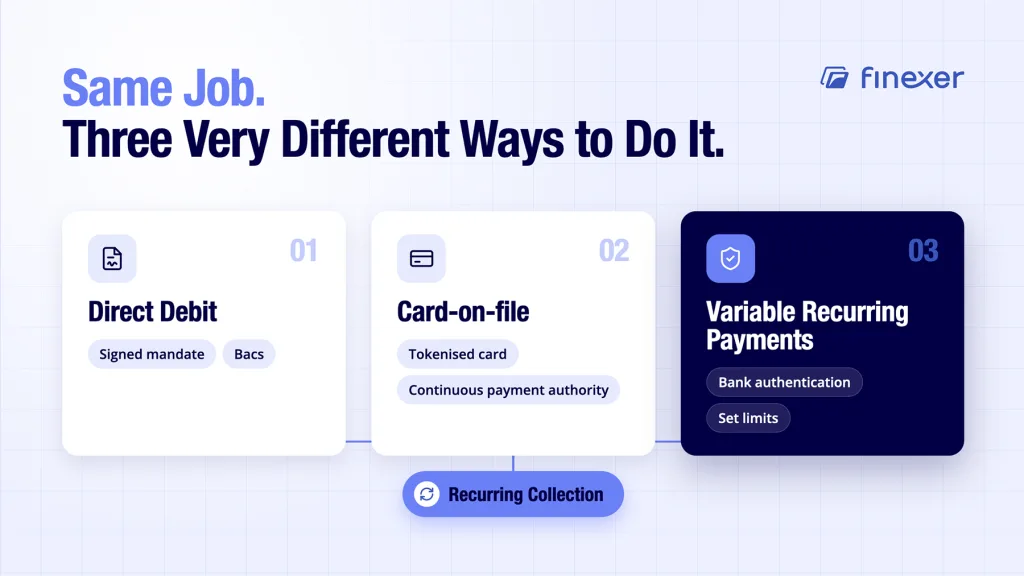 Same Job.
Three Very Different Ways to Do It.

finexer

01
Direct Debit
Signed mandate
Bacs

02
Card-on-file
Tokenised card
Continuous payment authority

03
Variable Recurring Payments
Bank authentication
Set limits

Recurring Collection